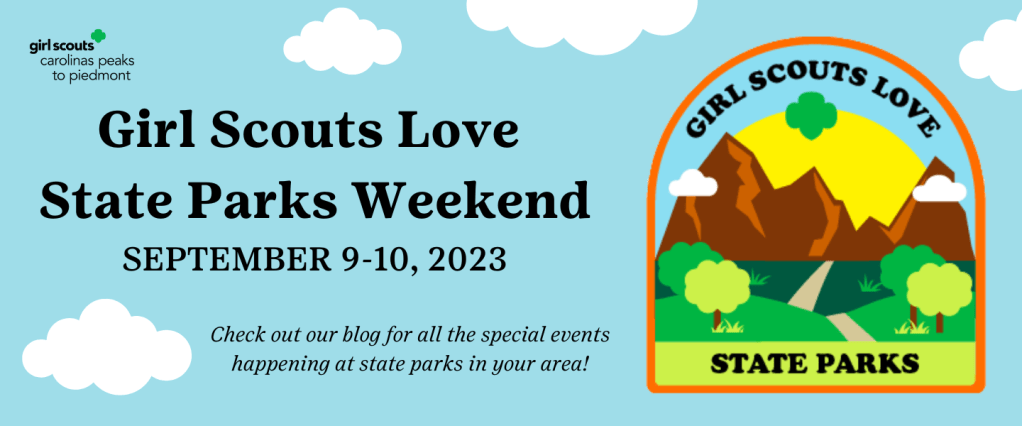 girl scouts
carolinas peaks
to piedmont

Girl Scouts Love State Parks Weekend

SEPTEMBER 9-10, 2023

Check out our blog for all the special events happening at state parks in your area!

GIRL SCOUTS LOVE

STATE PARKS